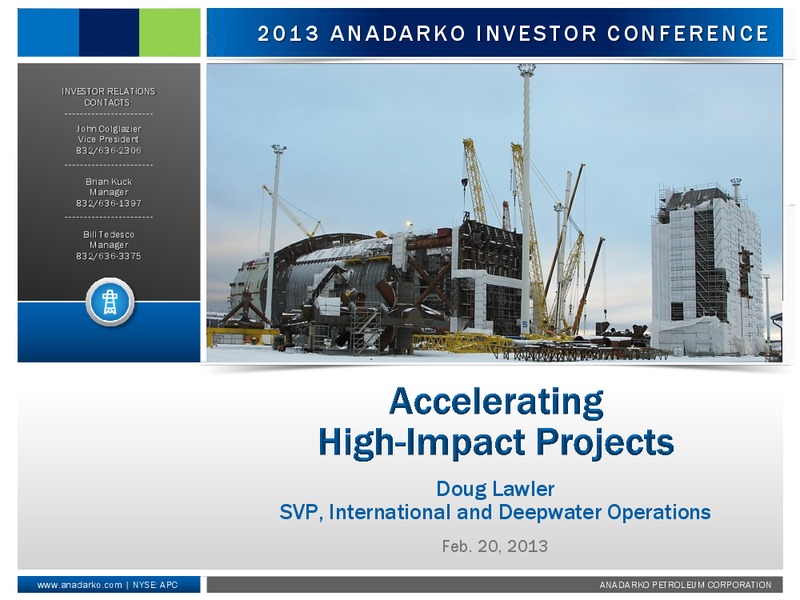 2013 ANADARKO INVESTOR CONFERENCE

INVESTOR RELATIONS CONTACTS:

John Colglazier
Vice President
832/636-2306

Brian Kuck
Manager
832/636-1397

Bill Tedesco
Manager
832/636-3375

Accelerating High-Impact Projects

Doug Lawler
SVP, International and Deepwater Operations

Feb. 20, 2013

www.anadarko.com | NYSE: APC

ANADARKO PETROLEUM CORPORATION